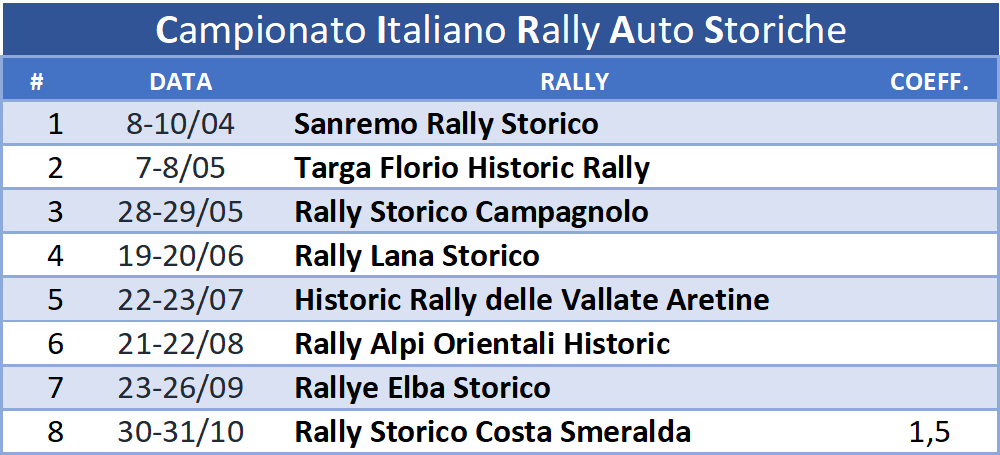 Campionato Italiano Rally Auto Storiche

| # | DATA | RALLY | COEFF. |
|---|---|---|---|
| 1 | 8-10/04 | Sanremo Rally Storico | |
| 2 | 7-8/05 | Targa Florio Historic Rally | |
| 3 | 28-29/05 | Rally Storico Campagnolo | |
| 4 | 19-20/06 | Rally Lana Storico | |
| 5 | 22-23/07 | Historic Rally delle Vallate Aretine | |
| 6 | 21-22/08 | Rally Alpi Orientali Historic | |
| 7 | 23-26/09 | Rallye Elba Storico | |
| 8 | 30-31/10 | Rally Storico Costa Smeralda | 1,5 |